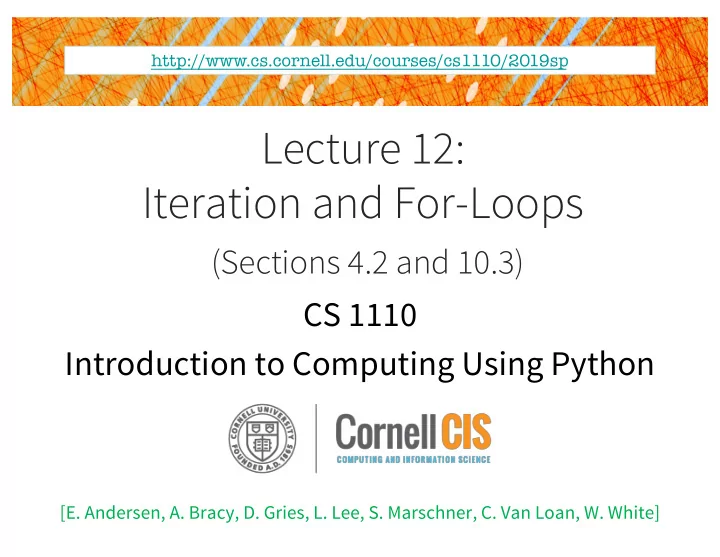 http://www.cs.cornell.edu/courses/cs1110/2019sp

Lecture 12:
Iteration and For-Loops

(Sections 4.2 and 10.3)

CS 1110

Introduction to Computing Using Python

CORNELL UNIVERSITY FOUNDED A.D. 1865

Cornell CIS
COMPUTING AND INFORMATION SCIENCE

[E. Andersen, A. Bracy, D. Gries, L. Lee, S. Marschner, C. Van Loan, W. White]